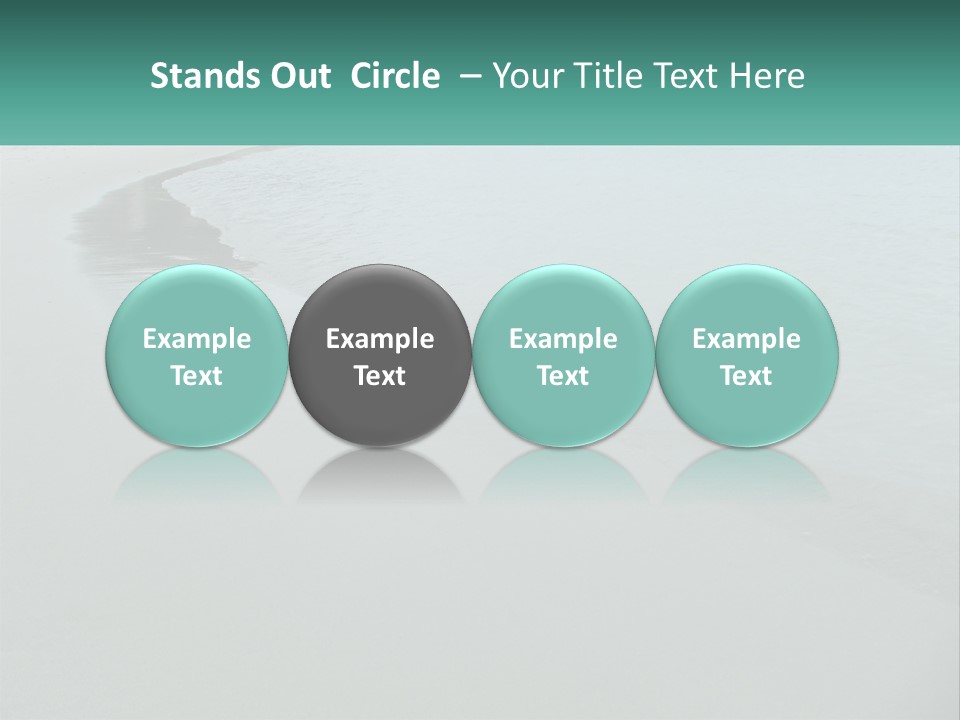 Stands Out Circle – Your Title Text Here

Example Text

Example Text

Example Text

Example Text